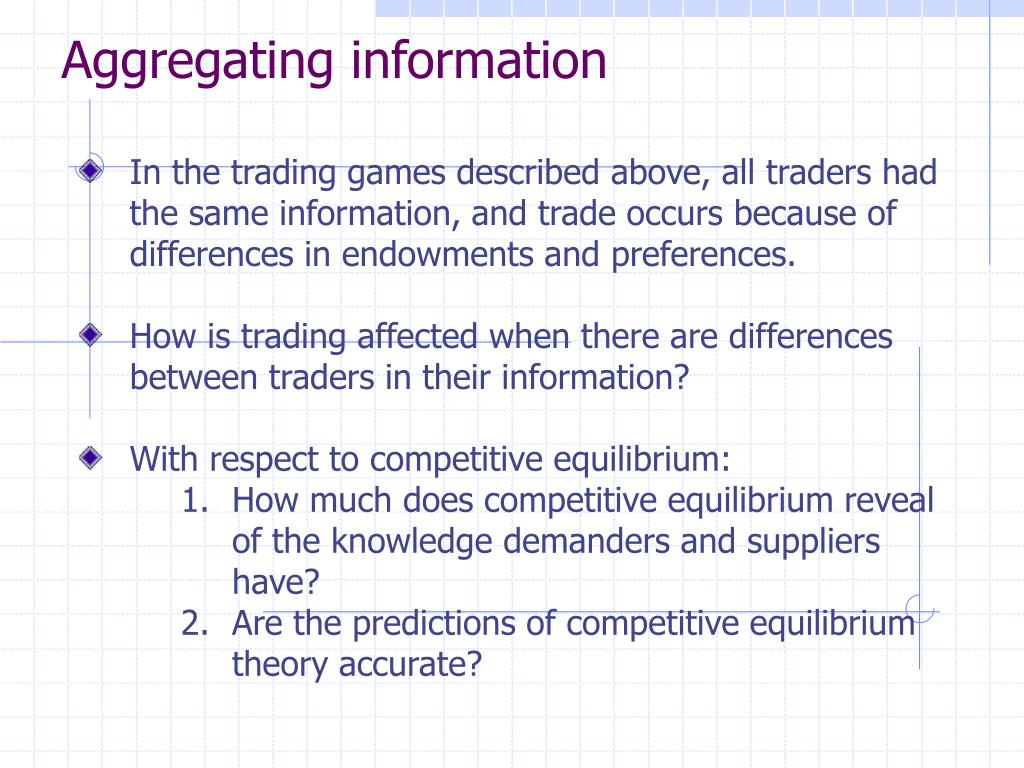 Aggregating information

In the trading games described above, all traders had the same information, and trade occurs because of differences in endowments and preferences.

How is trading affected when there are differences between traders in their information?

With respect to competitive equilibrium:
1. How much does competitive equilibrium reveal of the knowledge demanders and suppliers have?
2. Are the predictions of competitive equilibrium theory accurate?